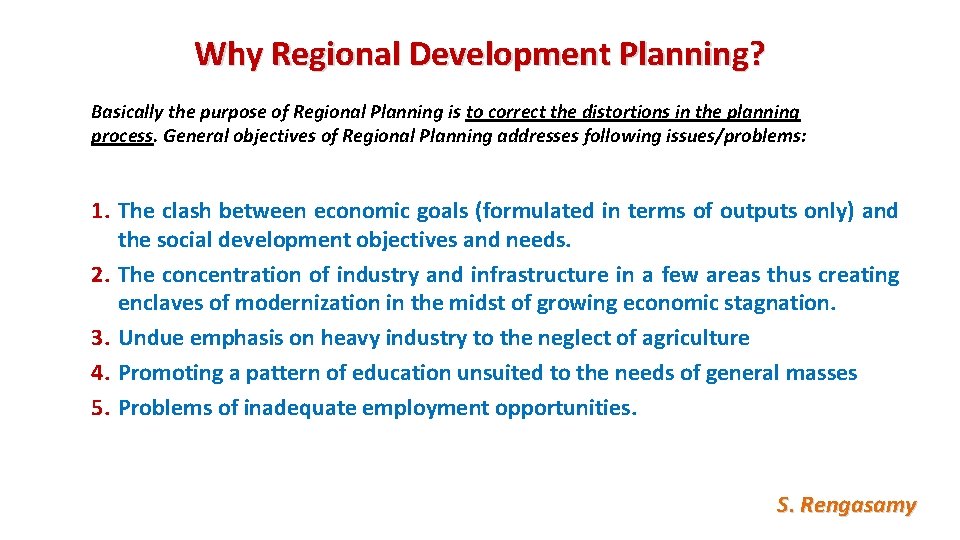 Why Regional Development Planning?

Basically the purpose of Regional Planning is to correct the distortions in the planning process. General objectives of Regional Planning addresses following issues/problems:

1. The clash between economic goals (formulated in terms of outputs only) and the social development objectives and needs.
2. The concentration of industry and infrastructure in a few areas thus creating enclaves of modernization in the midst of growing economic stagnation.
3. Undue emphasis on heavy industry to the neglect of agriculture
4. Promoting a pattern of education unsuited to the needs of general masses
5. Problems of inadequate employment opportunities.

S. Rengasamy